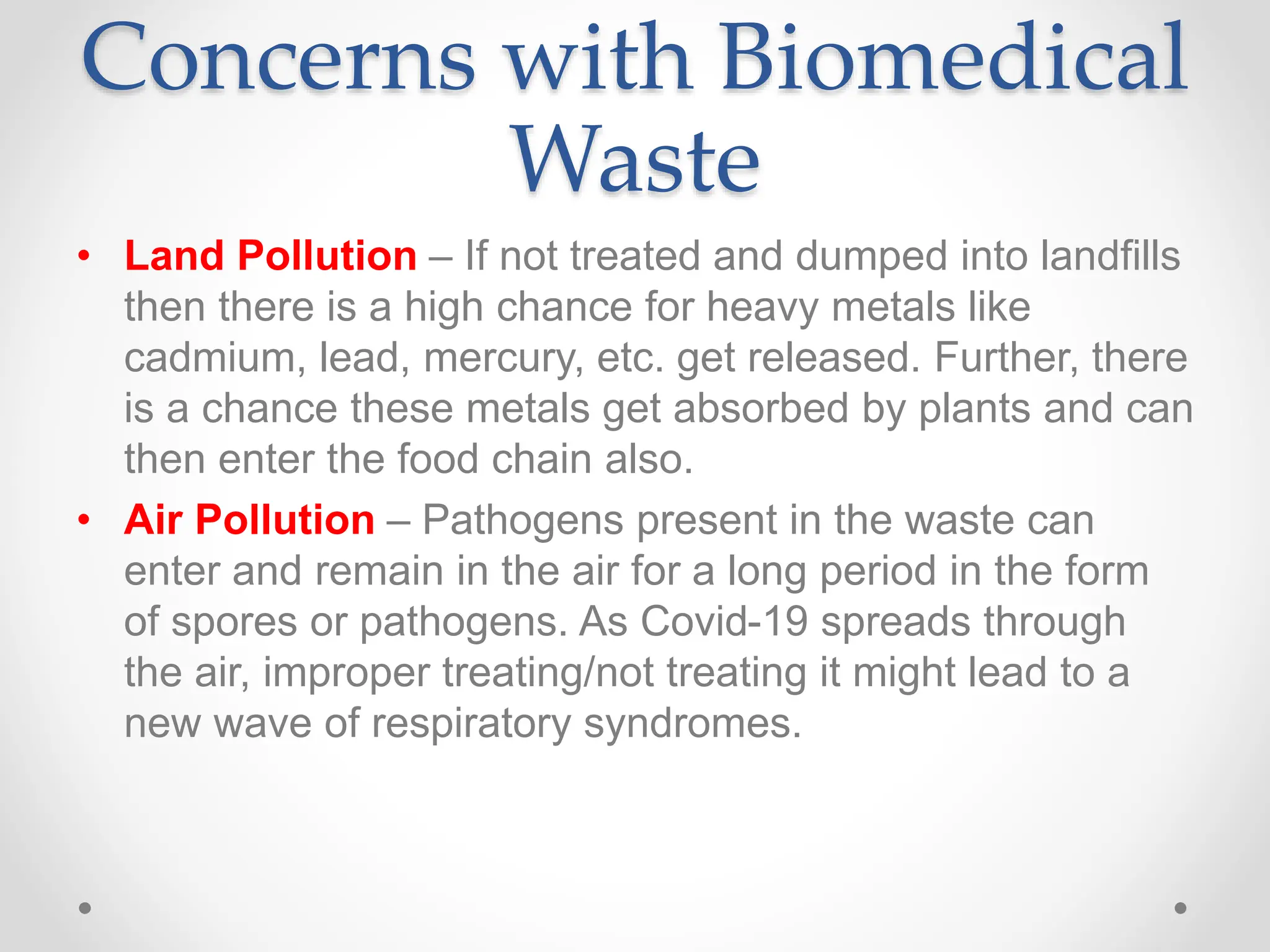 Concerns with Biomedical Waste

• Land Pollution – If not treated and dumped into landfills then there is a high chance for heavy metals like cadmium, lead, mercury, etc. get released. Further, there is a chance these metals get absorbed by plants and can then enter the food chain also.

• Air Pollution – Pathogens present in the waste can enter and remain in the air for a long period in the form of spores or pathogens. As Covid-19 spreads through the air, improper treating/not treating it might lead to a new wave of respiratory syndromes.